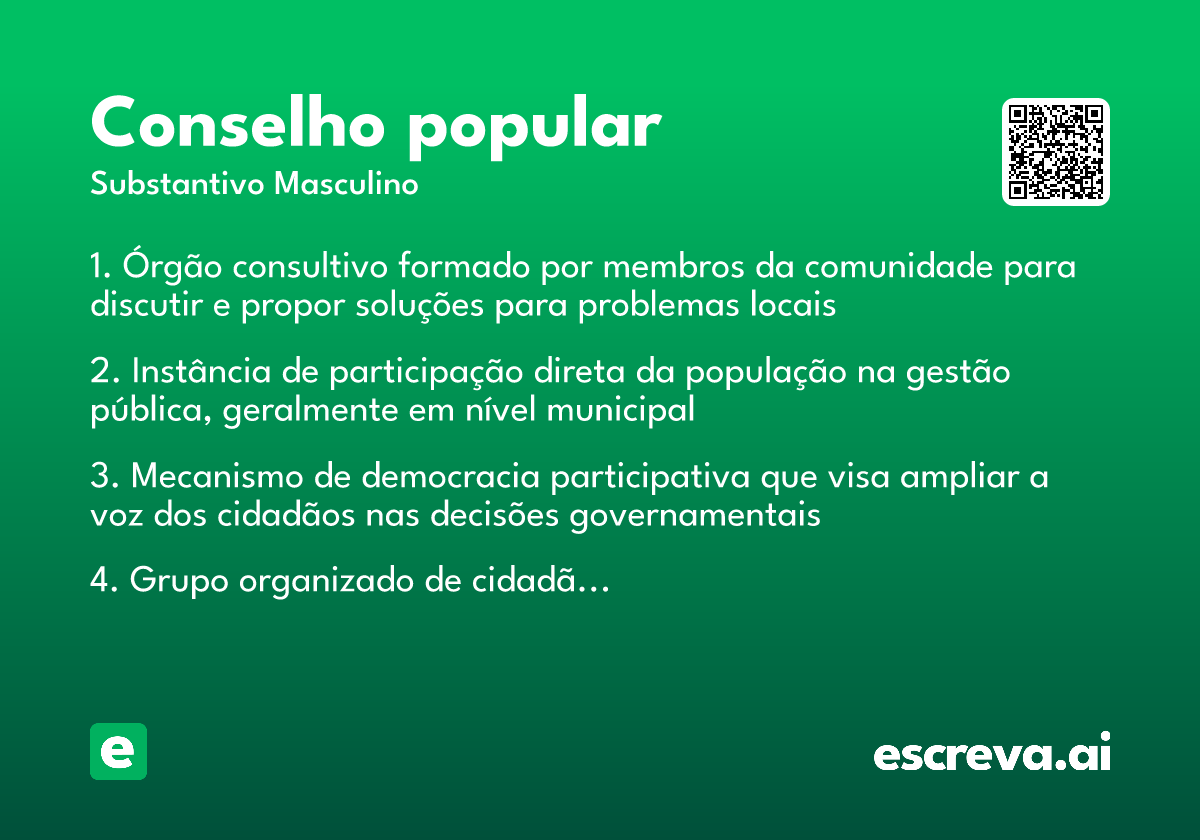 Conselho popular
Substantivo Masculino

1. Órgão consultivo formado por membros da comunidade para discutir e propor soluções para problemas locais

2. Instância de participação direta da população na gestão pública, geralmente em nível municipal

3. Mecanismo de democracia participativa que visa ampliar a voz dos cidadãos nas decisões governamentais

4. Grupo organizado de cidadã…

e

escreva.ai